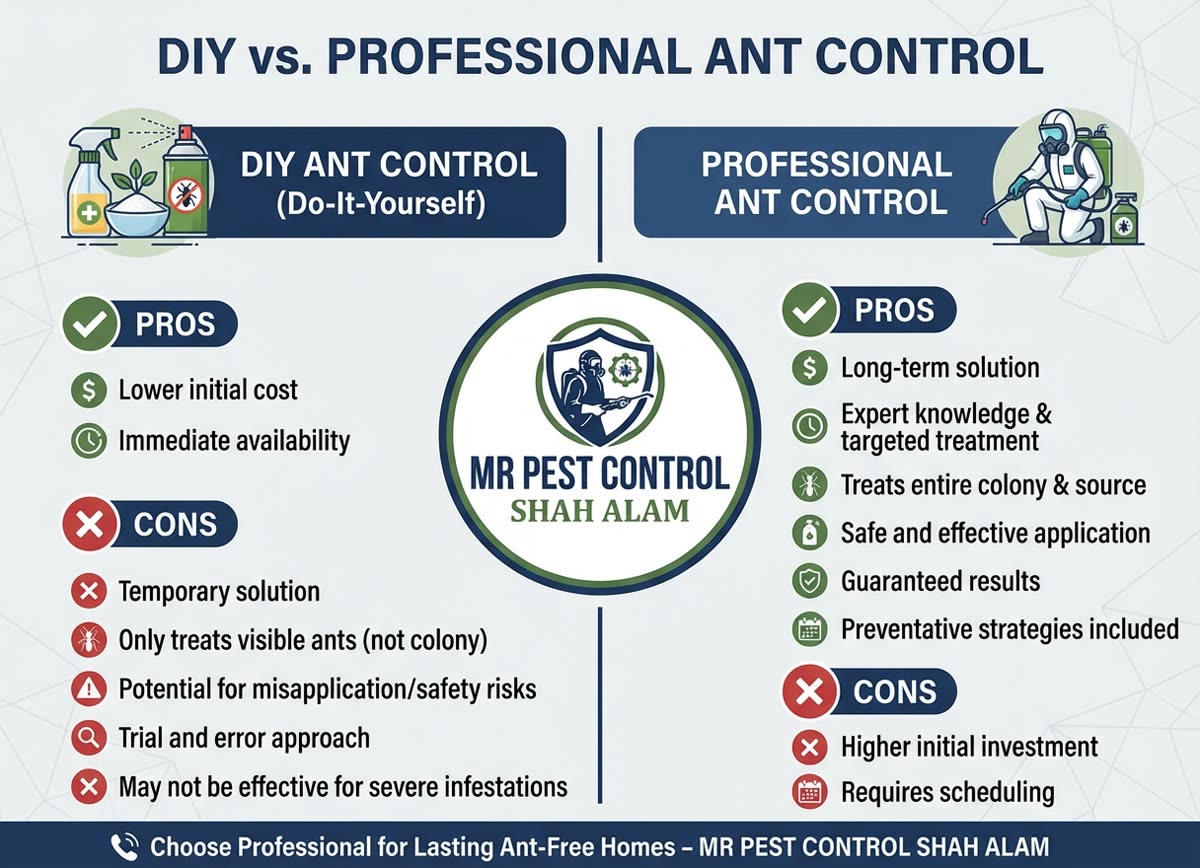 DIY vs. PROFESSIONAL ANT CONTROL

DIY ANT CONTROL
(Do-It-Yourself)

PROS

Lower initial cost

Immediate availability

CONS

Temporary solution

Only treats visible ants (not colony)

Potential for misapplication/safety risks

Trial and error approach

May not be effective for severe infestations

MR PEST CONTROL
SHAH ALAM

PROFESSIONAL
ANT CONTROL

PROS

Long-term solution

Expert knowledge & targeted treatment

Treats entire colony & source

Safe and effective application

Guaranteed results

Preventative strategies included

CONS

Higher initial investment

Requires scheduling

Choose Professional for Lasting Ant-Free Homes – MR PEST CONTROL SHAH ALAM